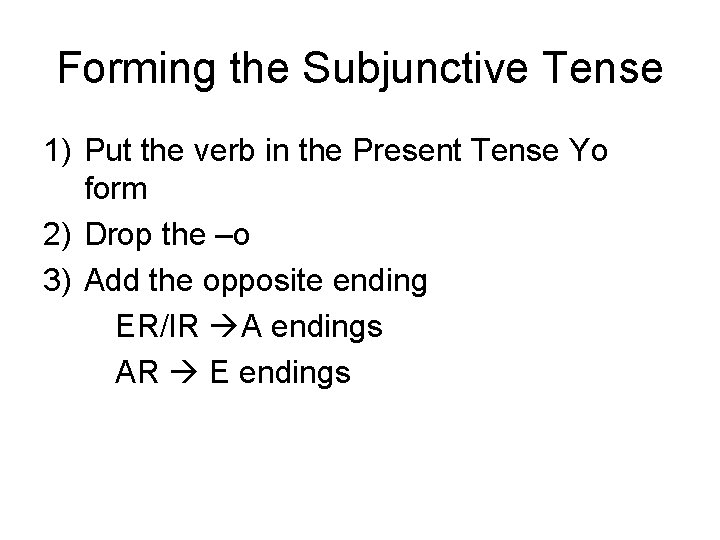 Forming the Subjunctive Tense

1) Put the verb in the Present Tense Yo form
2) Drop the –o
3) Add the opposite ending
ER/IR →A endings
AR → E endings